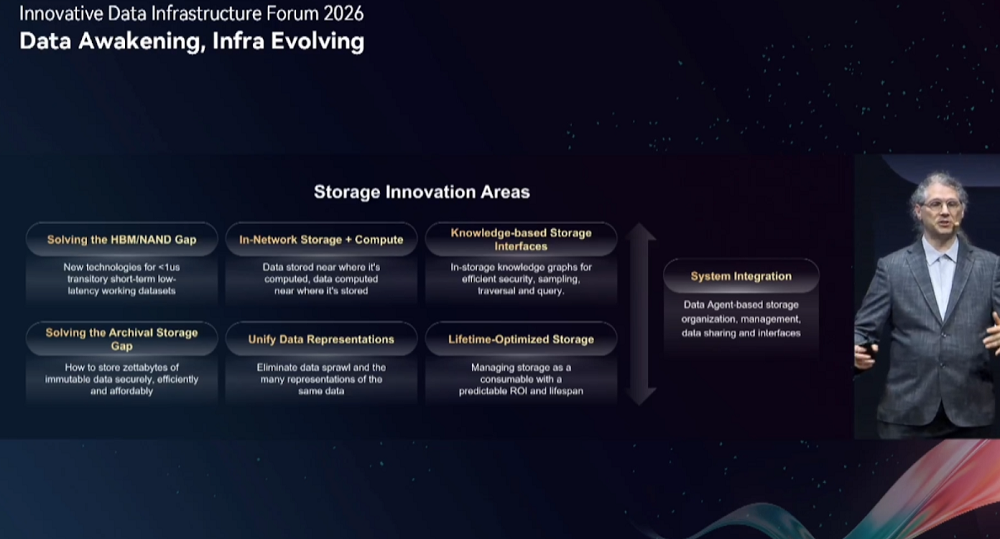 Innovative Data Infrastructure Forum 2026
Data Awakening, Infra Evolving

Storage Innovation Areas

Solving the HBM/NAND Gap
New technologies for <1us transitory short-term low-latency working datasets

In-Network Storage + Compute
Data stored near where it's computed, data computed near where it's stored

Knowledge-based Storage Interfaces
In-storage knowledge graphs for efficient security, sampling, traversal and query.

Solving the Archival Storage Gap
How to store zettabytes of immutable data securely, efficiently and affordably

Unify Data Representations
Eliminate data sprawl and the many representations of the same data

Lifetime-Optimized Storage
Managing storage as a consumable with a predictable ROI and lifespan

System Integration
Data Agent-based storage organization, management, data sharing and interfaces